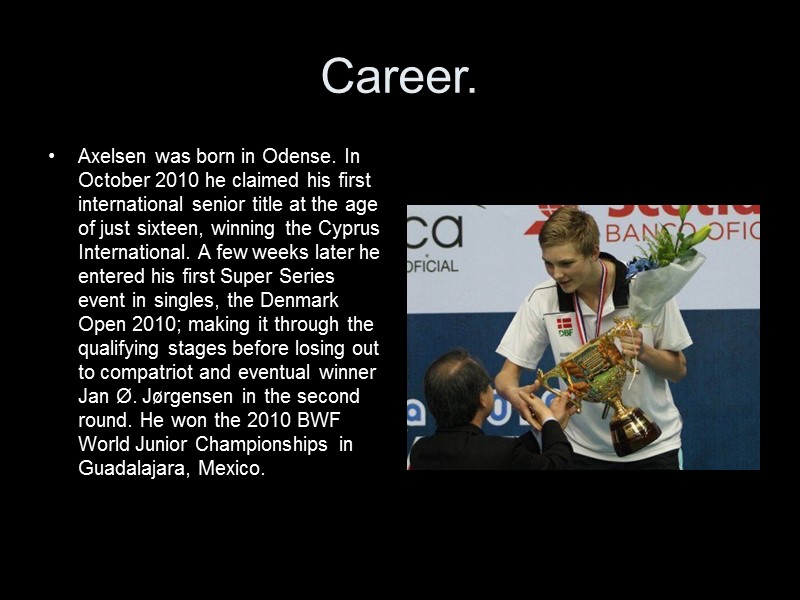 Career.

• Axelsen was born in Odense. In October 2010 he claimed his first international senior title at the age of just sixteen, winning the Cyprus International. A few weeks later he entered his first Super Series event in singles, the Denmark Open 2010; making it through the qualifying stages before losing out to compatriot and eventual winner Jan Ø. Jørgensen in the second round. He won the 2010 BWF World Junior Championships in Guadalajara, Mexico.

ca
OFICIAL
Scotia
BANCO OFIC
DBF